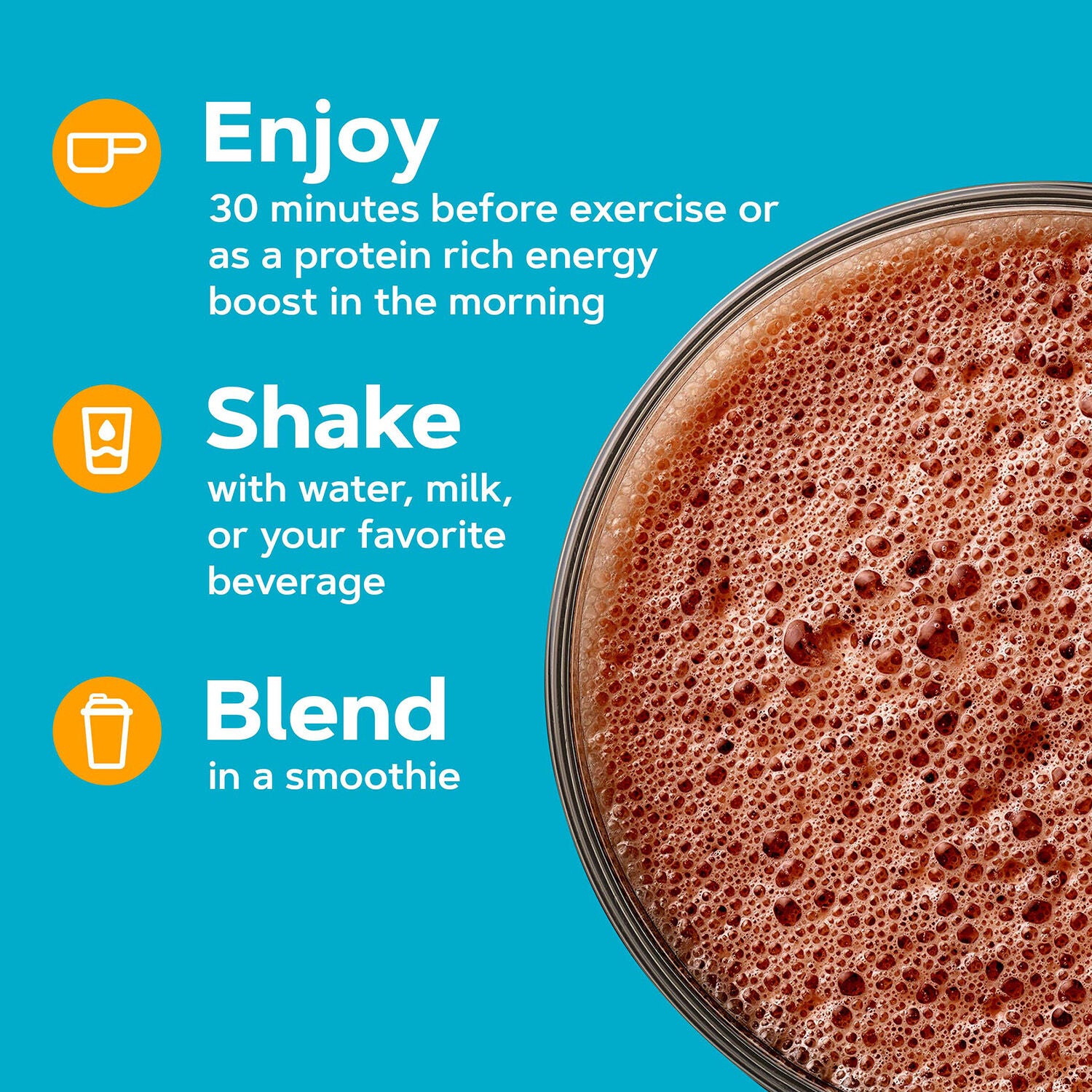 Enjoy
30 minutes before exercise or as a protein rich energy boost in the morning

Shake
with water, milk, or your favorite beverage

Blend
in a smoothie